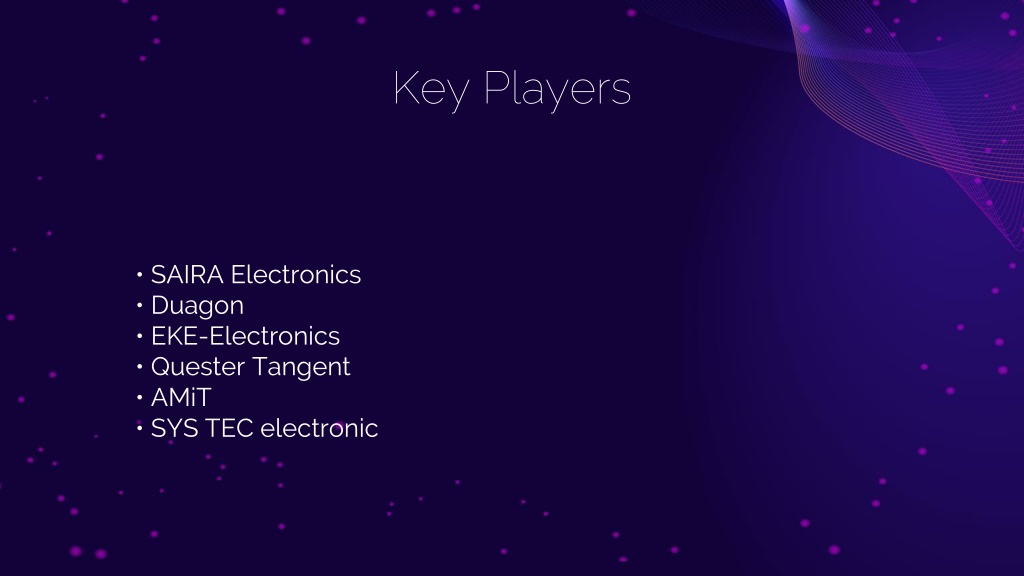 Key Players

• SAIRA Electronics
• Duagon
• EKE-Electronics
• Quester Tangent
• AMiT
• SYS TEC electronic